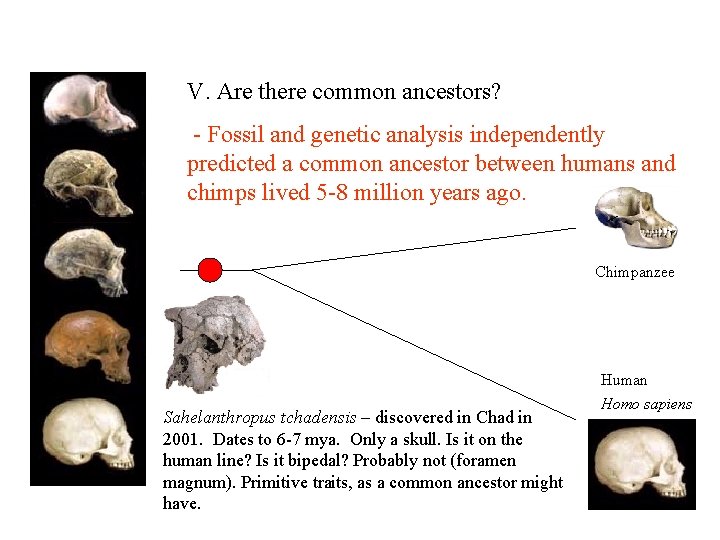 V. Are there common ancestors?

- Fossil and genetic analysis independently predicted a common ancestor between humans and chimps lived 5-8 million years ago.

Chimpanzee

Human
Homo sapiens

Sahelanthropus tchadensis – discovered in Chad in 2001. Dates to 6-7 mya. Only a skull. Is it on the human line? Is it bipedal? Probably not (foramen magnum). Primitive traits, as a common ancestor might have.